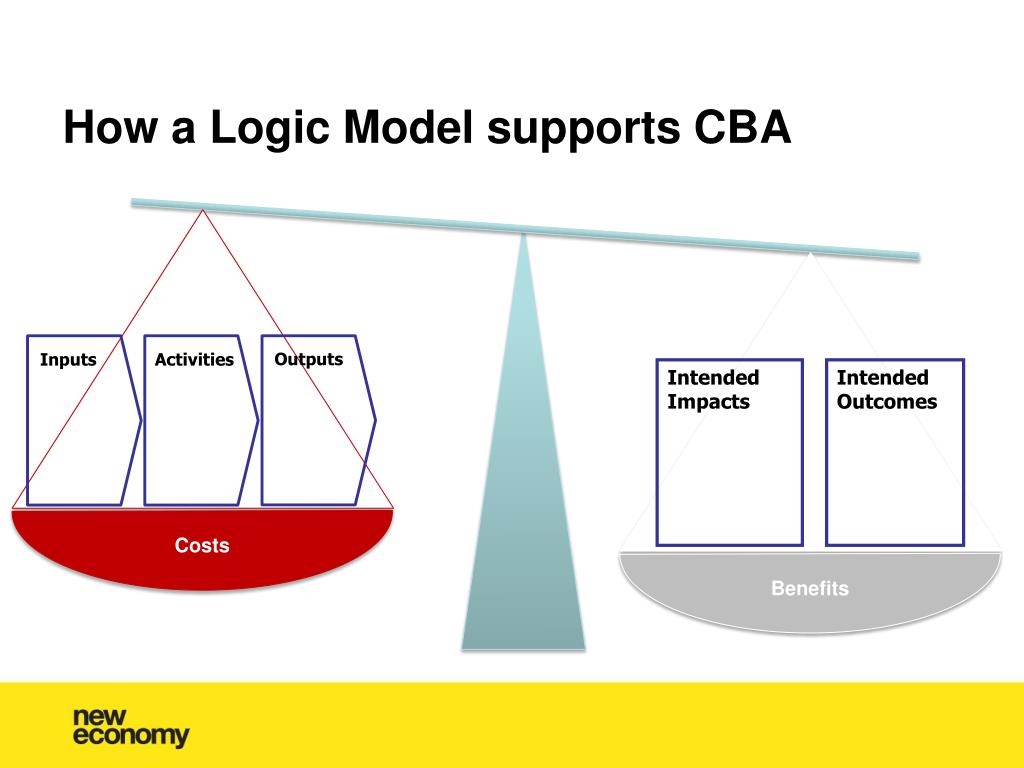 How a Logic Model supports CBA

Inputs

Activities

Outputs

Costs

Intended Impacts

Intended Outcomes

Benefits

new economy